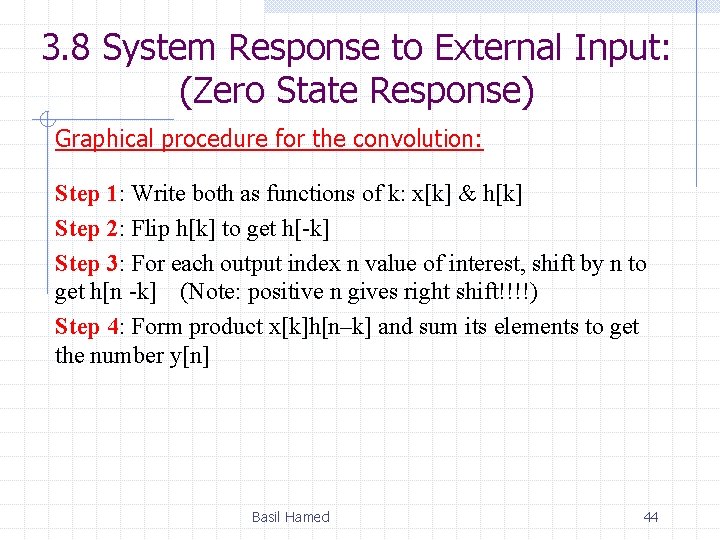 3.8 System Response to External Input: (Zero State Response)

Graphical procedure for the convolution:

Step 1: Write both as functions of k: x[k] & h[k]

Step 2: Flip h[k] to get h[-k]

Step 3: For each output index n value of interest, shift by n to get h[n -k]    (Note: positive n gives right shift!!!!)

Step 4: Form product x[k]h[n–k] and sum its elements to get the number y[n]

Basil Hamed

44